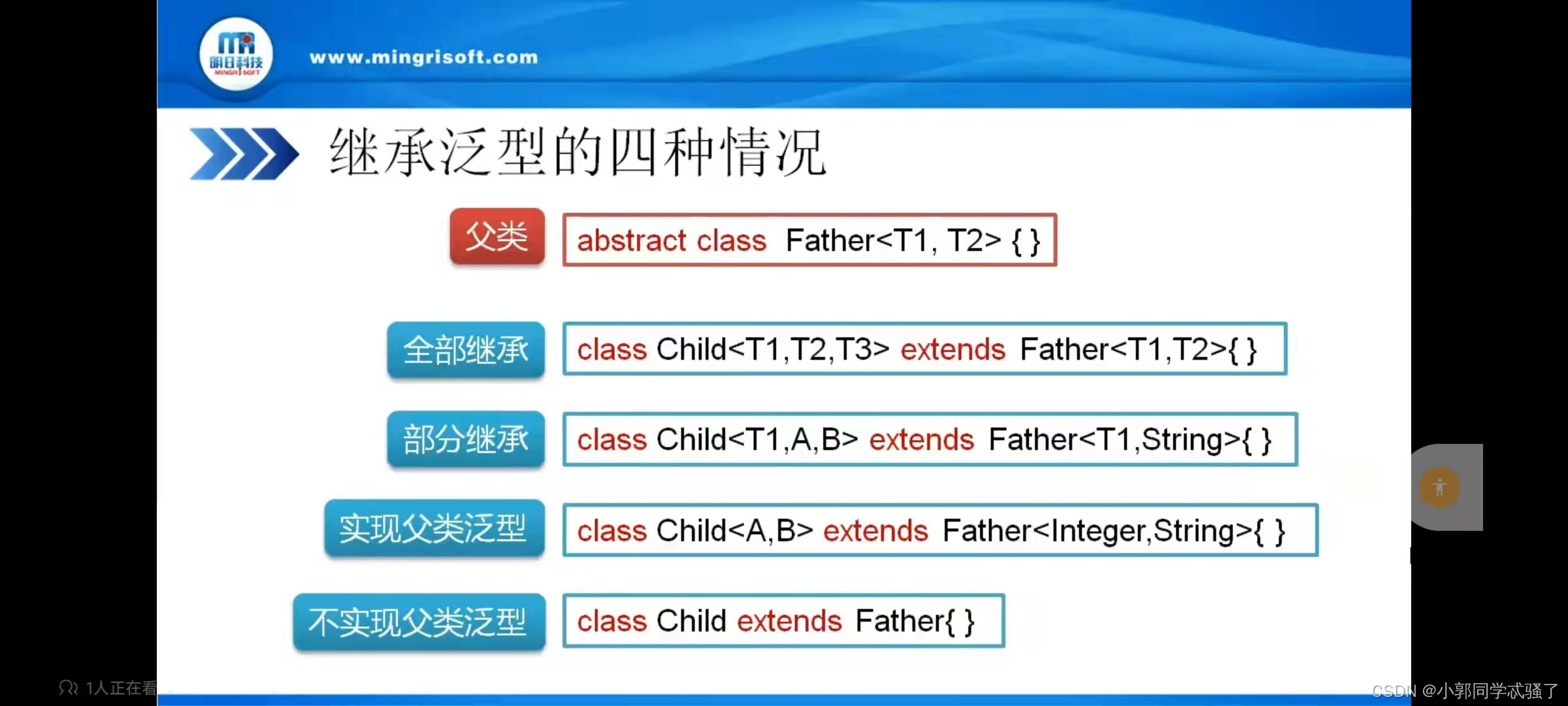 明日科技 MINGRI SOFT

www.mingrisoft.com

继承泛型的四种情况

父类 abstract class Father<T1, T2> { }

全部继承 class Child<T1,T2,T3> extends Father<T1,T2>{ }

部分继承 class Child<T1,A,B> extends Father<T1,String>{ }

实现父类泛型 class Child<A,B> extends Father<Integer,String>{ }

不实现父类泛型 class Child extends Father{ }

1人正在看

CSDN @小郭同学忒骚了